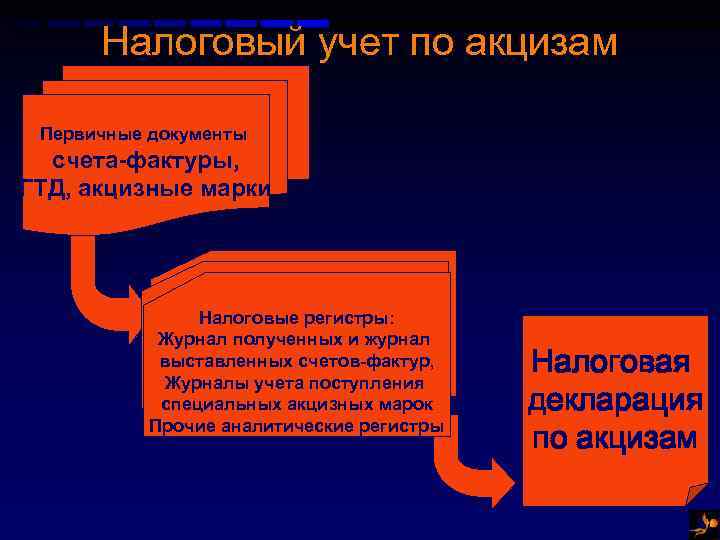 Налоговый учет по акцизам

Первичные документы
счета-фактуры,
ГТД, акцизные марки

Налоговые регистры:
Журнал полученных и журнал выставленных счетов-фактур,
Журналы учета поступления специальных акцизных марок
Прочие аналитические регистры

Налоговая декларация по акцизам